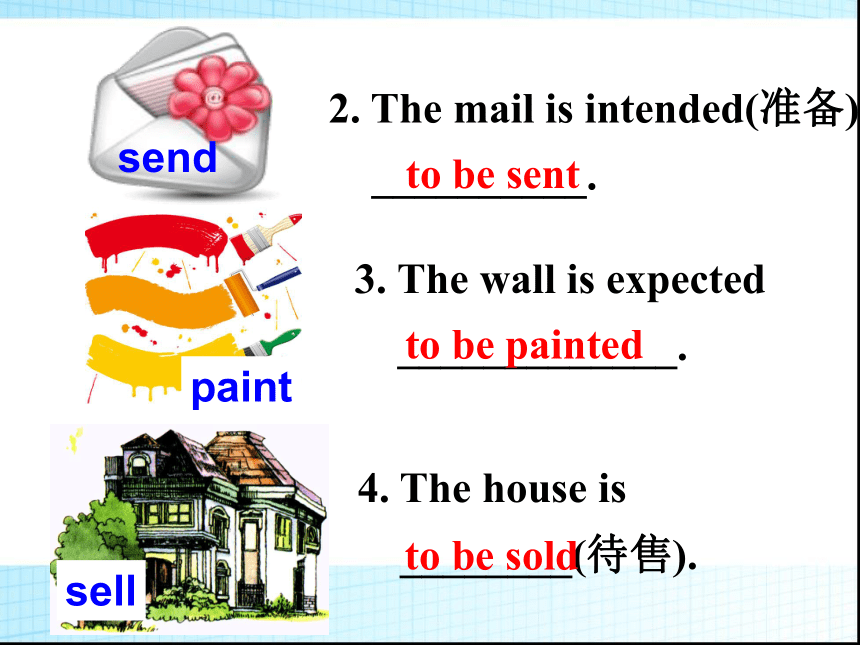 send

2. The mail is intended(准备) to be sent.

paint

3. The wall is expected to be painted.

sell

4. The house is to be sold(待售).